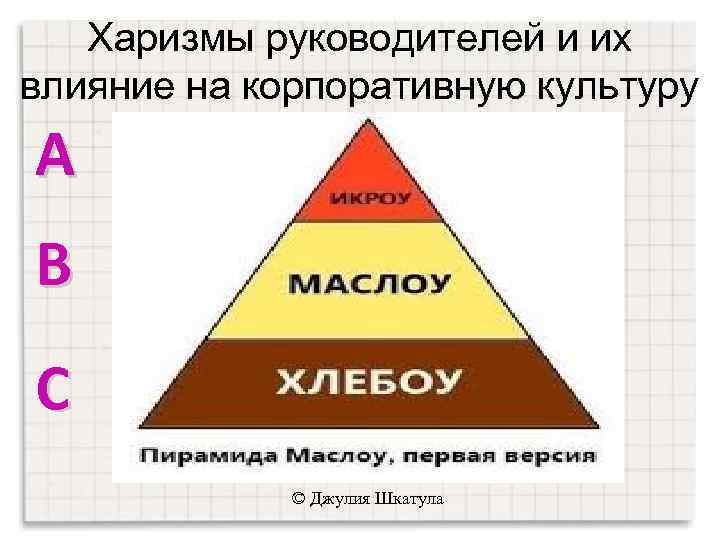 Харизмы руководителей и их влияние на корпоративную культуру

A

B

C

ИКРОУ

МАСЛОУ

ХЛЕБОУ

Пирамида Маслоу, первая версия

© Джулия Шкатула